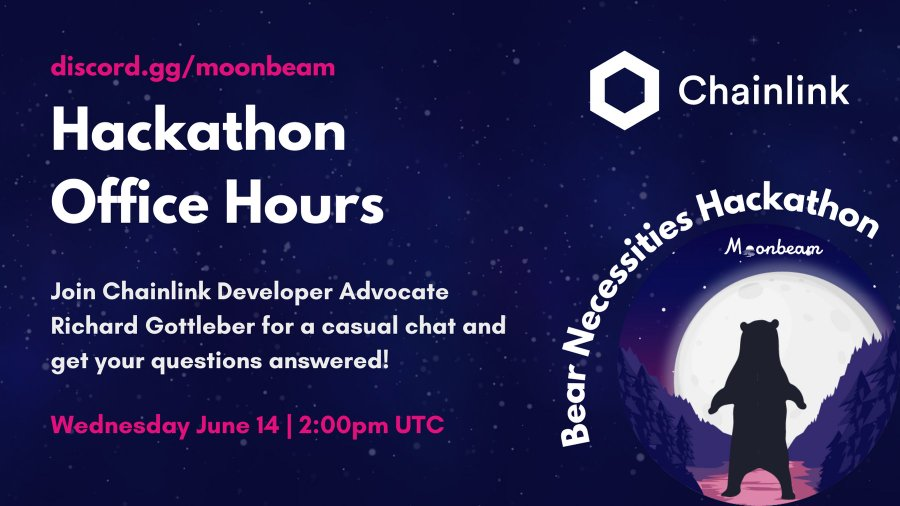 discord.gg/moonbeam

Hackathon Office Hours

Join Chainlink Developer Advocate Richard Gottleber for a casual chat and get your questions answered!

Wednesday June 14 | 2:00pm UTC

Chainlink

Bear Necessities Hackathon

Moonbeam